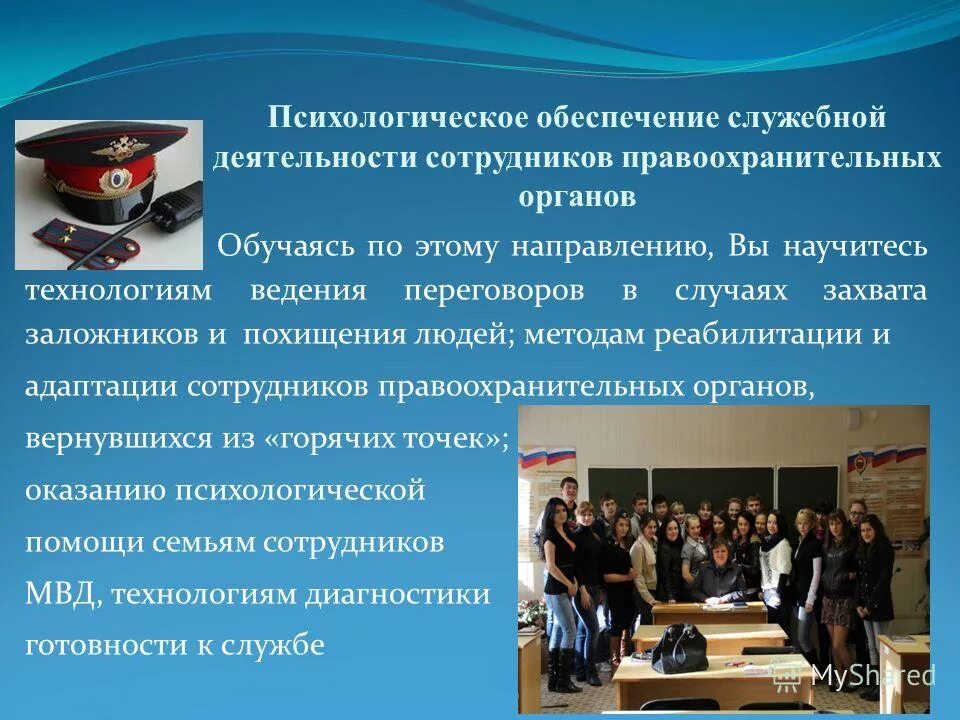 Психологическое обеспечение служебной деятельности сотрудников правоохранительных органов

Обучаясь по этому направлению, Вы научитесь технологиям ведения переговоров в случаях захвата заложников и похищения людей; методам реабилитации и адаптации сотрудников правоохранительных органов, вернувшихся из «горячих точек»; оказанию психологической помощи семьям сотрудников МВД, технологиям диагностики готовности к службе

MyShared